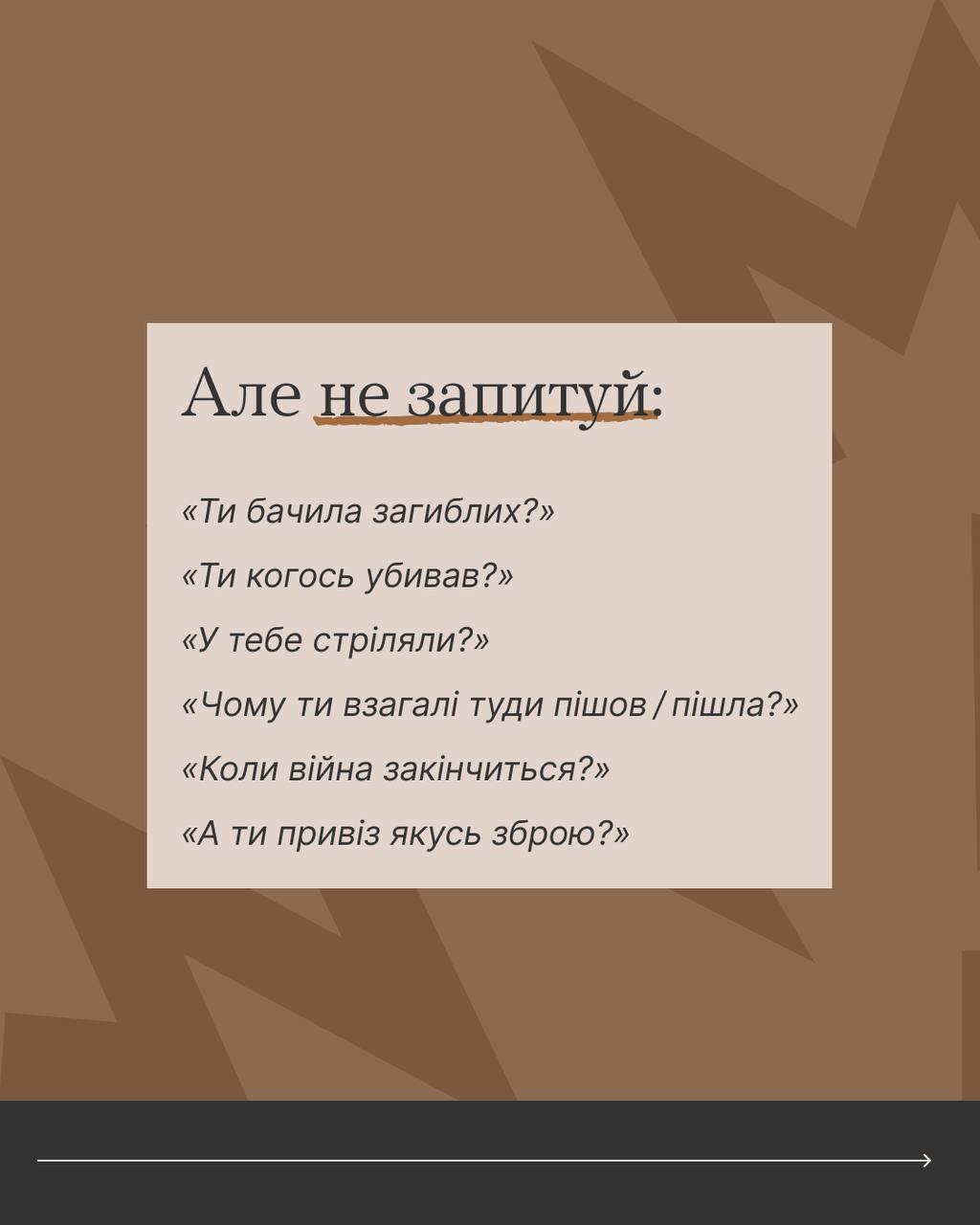 Але не запитуй:

«Ти бачила загиблих?»

«Ти когось убивав?»

«У тебе стріляли?»

«Чому ти взагалі туди пішов / пішла?»

«Коли війна закінчиться?»

«А ти привіз якусь зброю?»